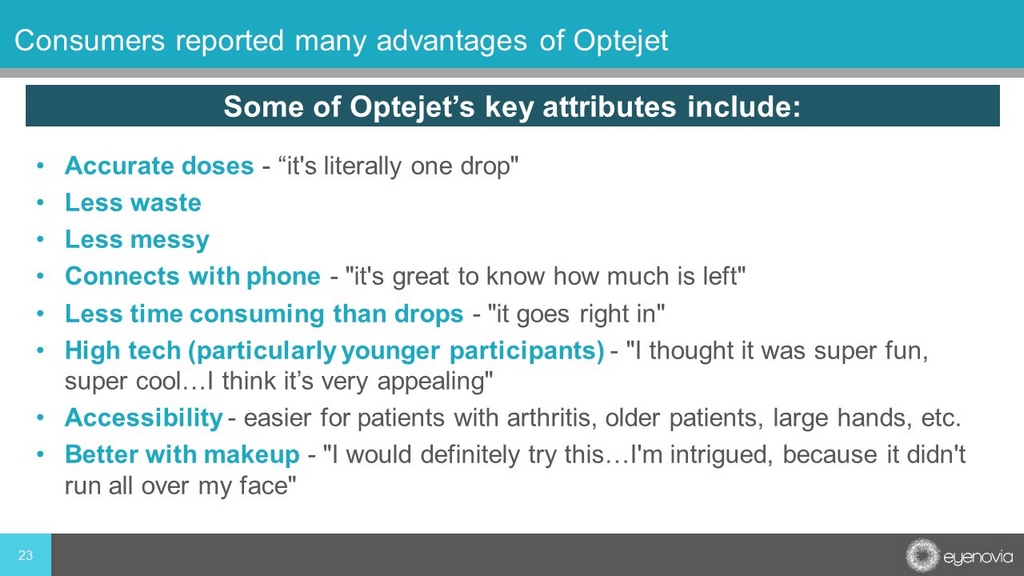 Consumers reported many advantages of Optejet

Some of Optejet’s key attributes include:

• Accurate doses - “it's literally one drop"
• Less waste
• Less messy
• Connects with phone - "it's great to know how much is left"
• Less time consuming than drops - "it goes right in"
• High tech (particularly younger participants) - "I thought it was super fun, super cool…I think it’s very appealing"
• Accessibility - easier for patients with arthritis, older patients, large hands, etc.
• Better with makeup - "I would definitely try this…I'm intrigued, because it didn't run all over my face"

23

eyenovia